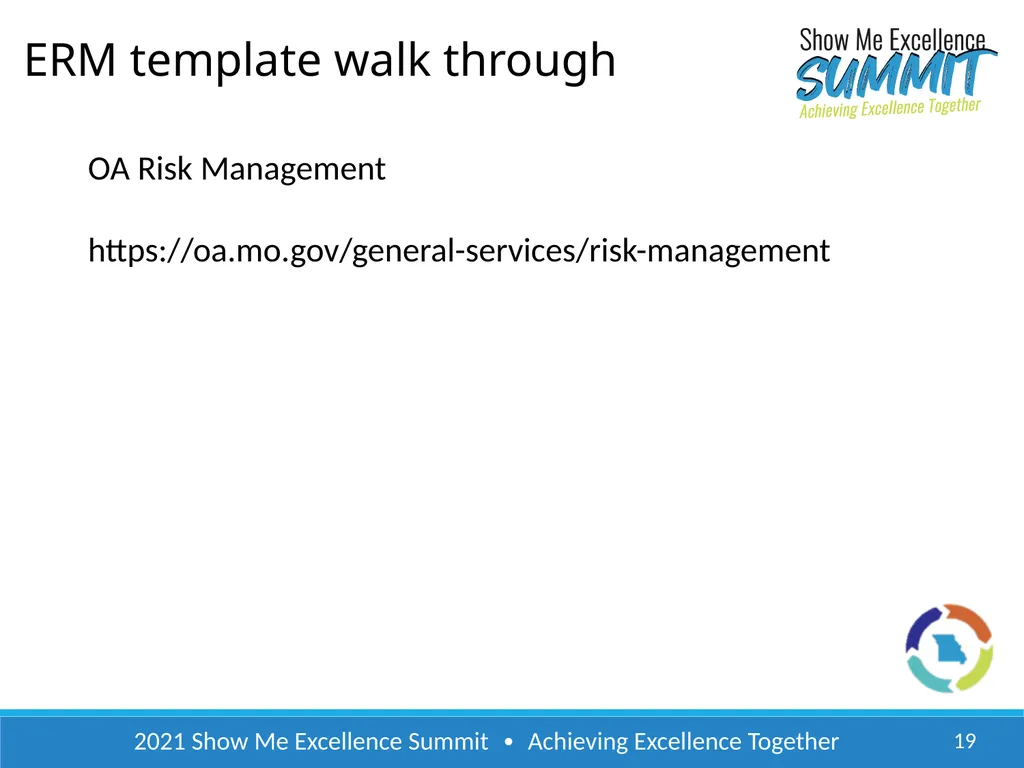 ERM template walk through

Show Me Excellence
SUMMIT
Achieving Excellence Together

OA Risk Management

https://oa.mo.gov/general-services/risk-management

2021 Show Me Excellence Summit • Achieving Excellence Together

19